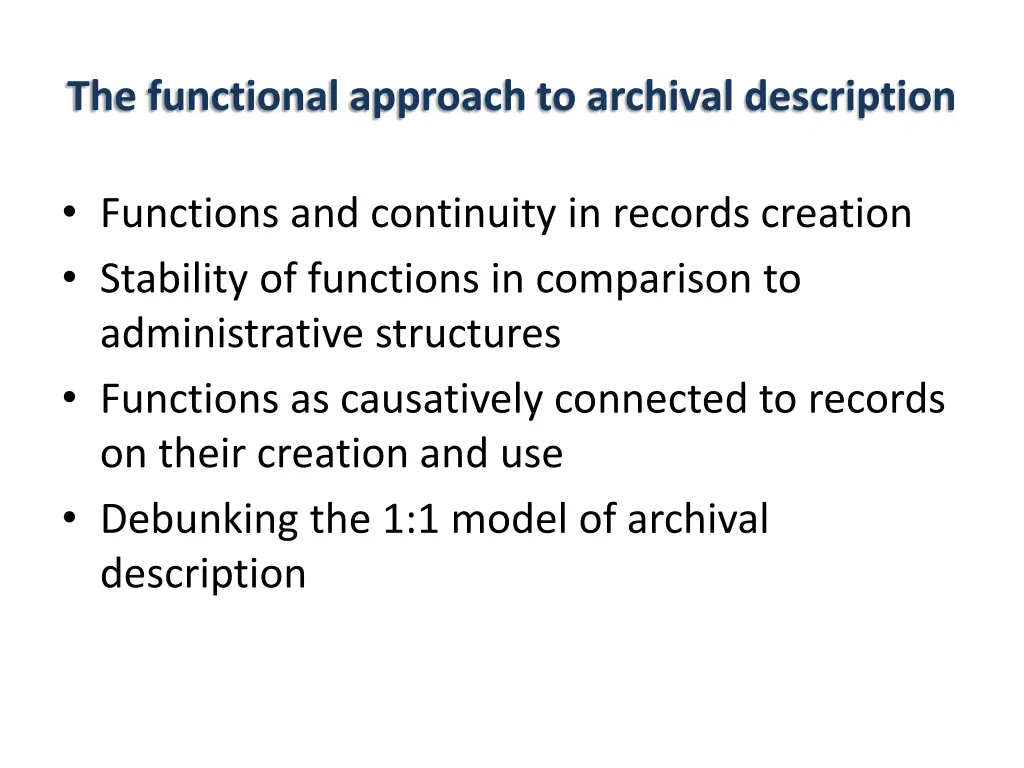 The functional approach to archival description

• Functions and continuity in records creation
• Stability of functions in comparison to administrative structures
• Functions as causatively connected to records on their creation and use
• Debunking the 1:1 model of archival description